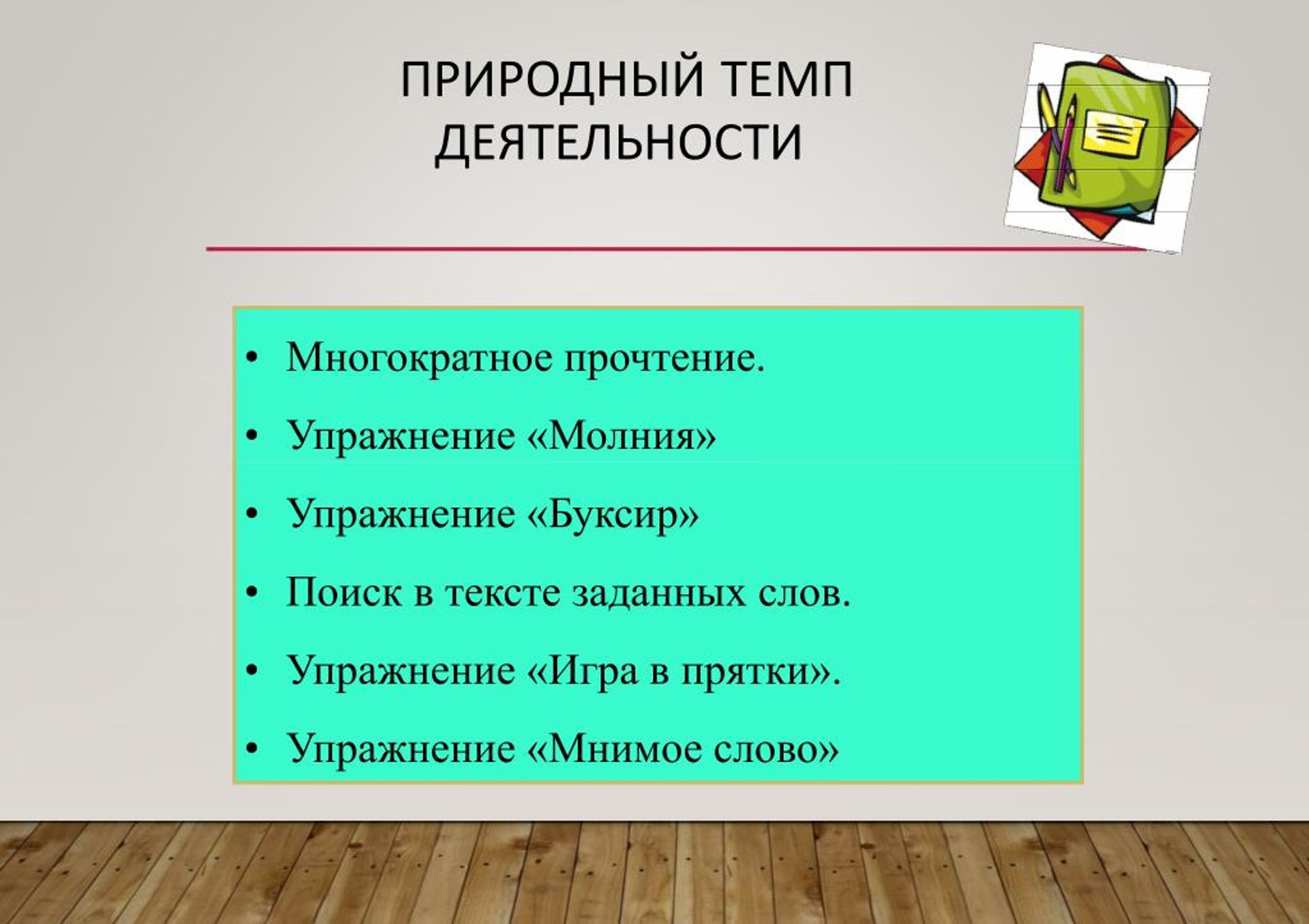 ПРИРОДНЫЙ ТЕМП ДЕЯТЕЛЬНОСТИ

• Многократное прочтение.
• Упражнение «Молния»
• Упражнение «Буксир»
• Поиск в тексте заданных слов.
• Упражнение «Игра в прятки».
• Упражнение «Мнимое слово»